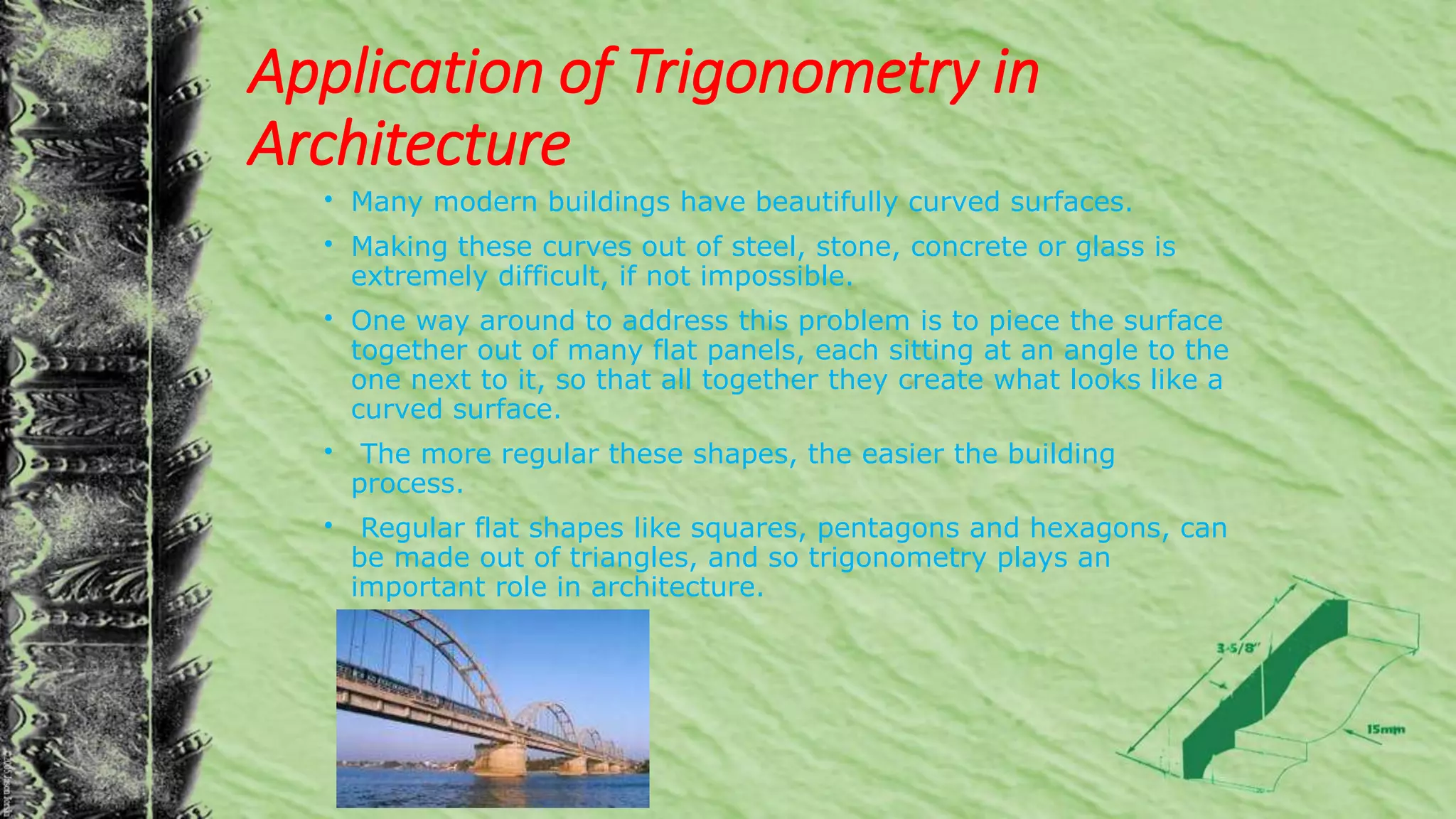 Application of Trigonometry in Architecture

• Many modern buildings have beautifully curved surfaces.

• Making these curves out of steel, stone, concrete or glass is extremely difficult, if not impossible.

• One way around to address this problem is to piece the surface together out of many flat panels, each sitting at an angle to the one next to it, so that all together they create what looks like a curved surface.

• The more regular these shapes, the easier the building process.

• Regular flat shapes like squares, pentagons and hexagons, can be made out of triangles, and so trigonometry plays an important role in architecture.

3-5/8"

15mm